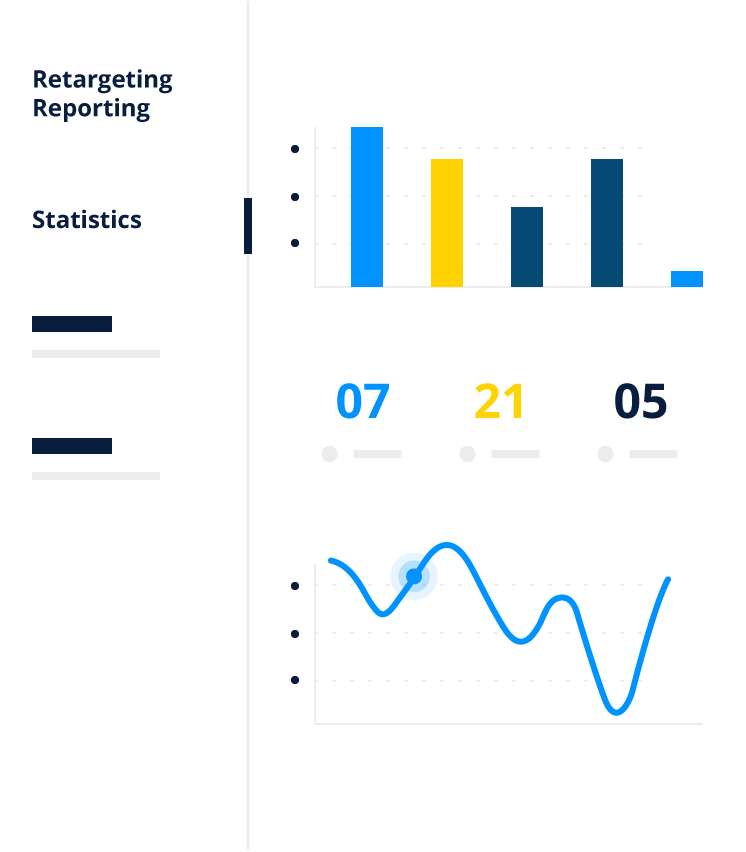 Retargeting Reporting

Statistics

07

21

05